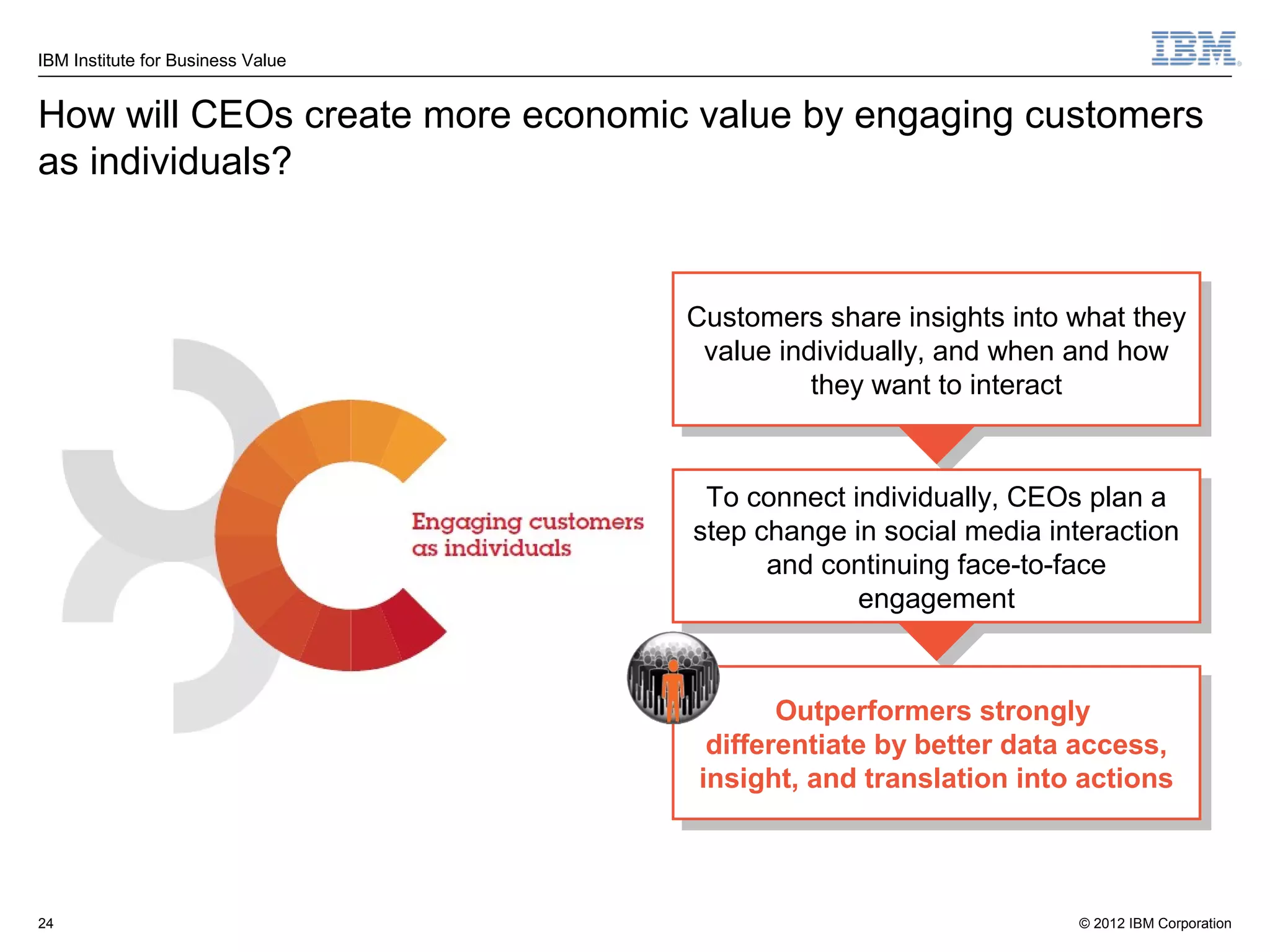 IBM Institute for Business Value

IBM

How will CEOs create more economic value by engaging customers as individuals?

Engaging customers as individuals

Customers share insights into what they value individually, and when and how they want to interact

To connect individually, CEOs plan a step change in social media interaction and continuing face-to-face engagement

Outperformers strongly differentiate by better data access, insight, and translation into actions

24

© 2012 IBM Corporation